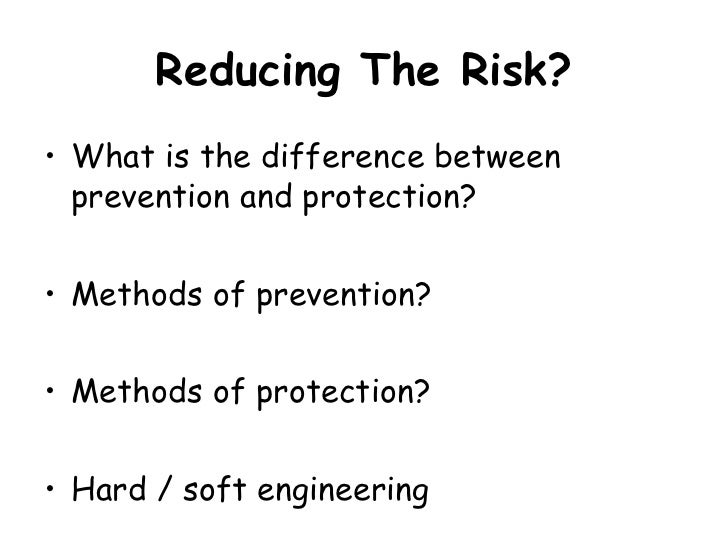 Reducing The Risk?

• What is the difference between prevention and protection?

• Methods of prevention?

• Methods of protection?

• Hard / soft engineering